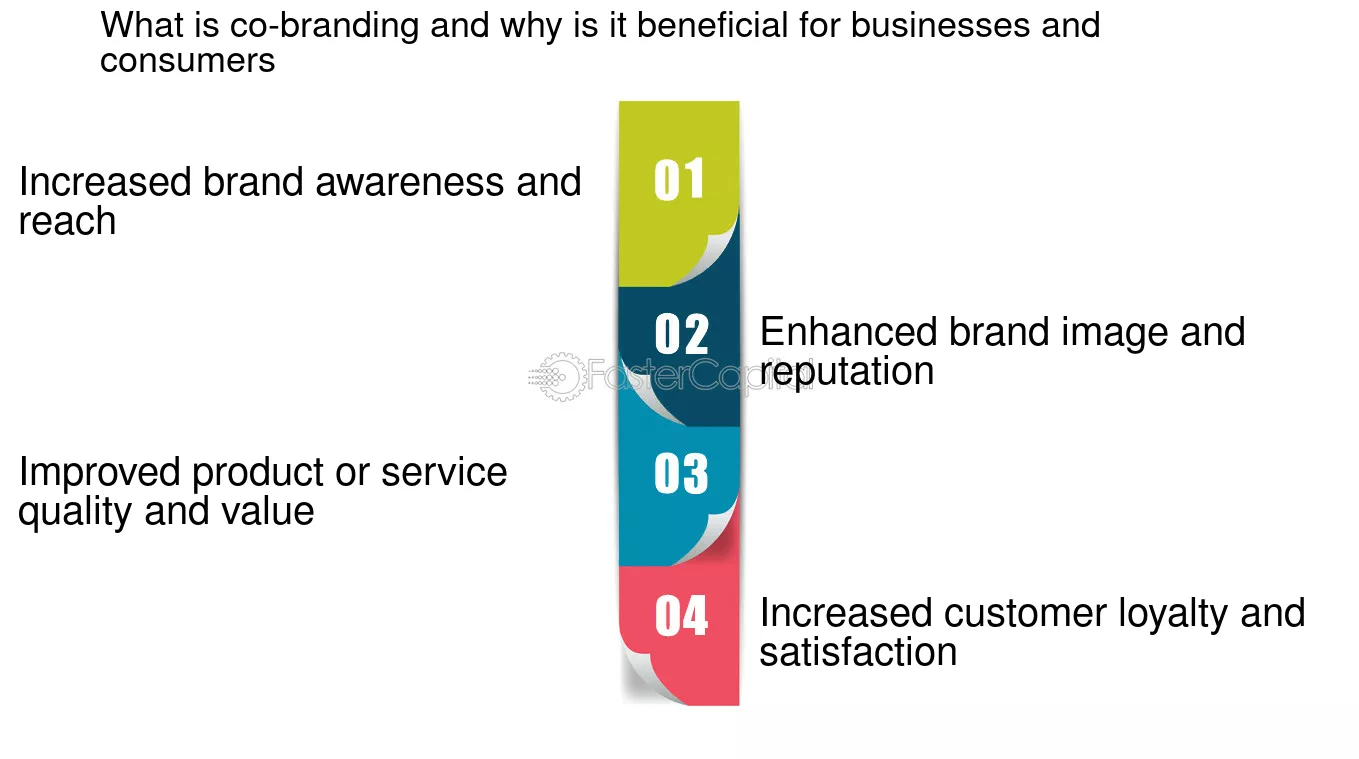 What is co-branding and why is it beneficial for businesses and consumers

01

Increased brand awareness and reach

02

Enhanced brand image and reputation

FasterCapital

03

Improved product or service quality and value

04

Increased customer loyalty and satisfaction